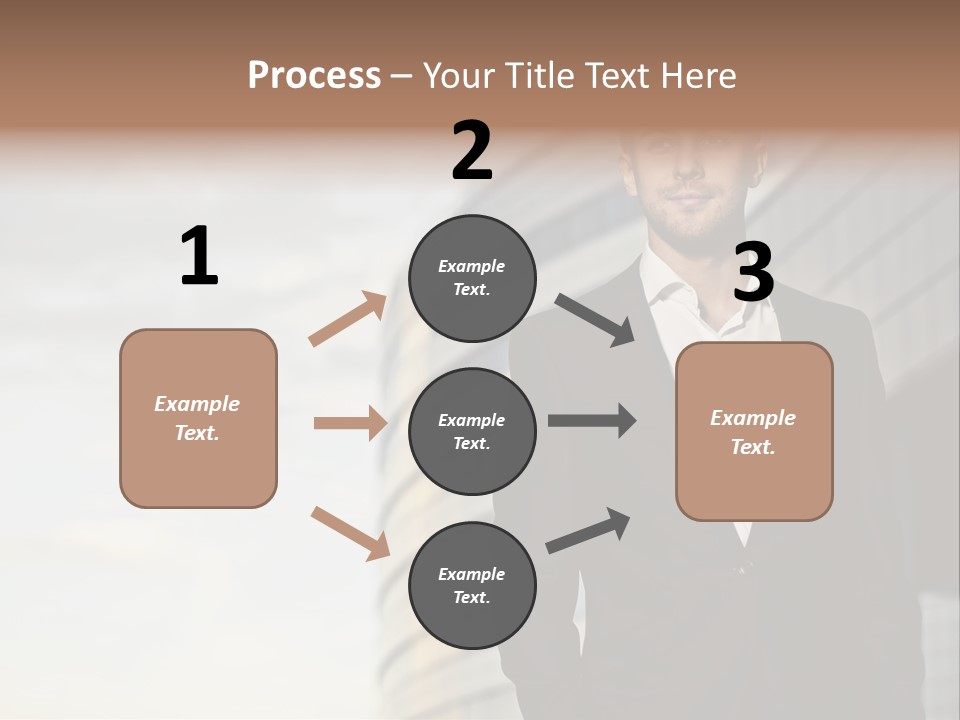 Process – Your Title Text Here

1

Example Text.

2

Example Text.

Example Text.

Example Text.

3

Example Text.